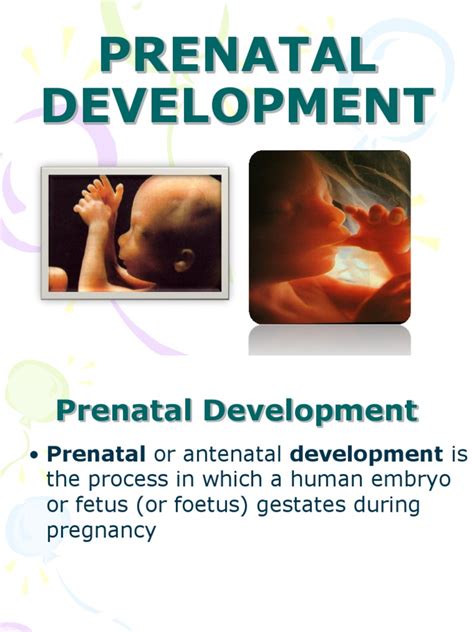 PRENATAL DEVELOPMENT

Prenatal Development

• Prenatal or antenatal development is the process in which a human embryo or fetus (or foetus) gestates during pregnancy